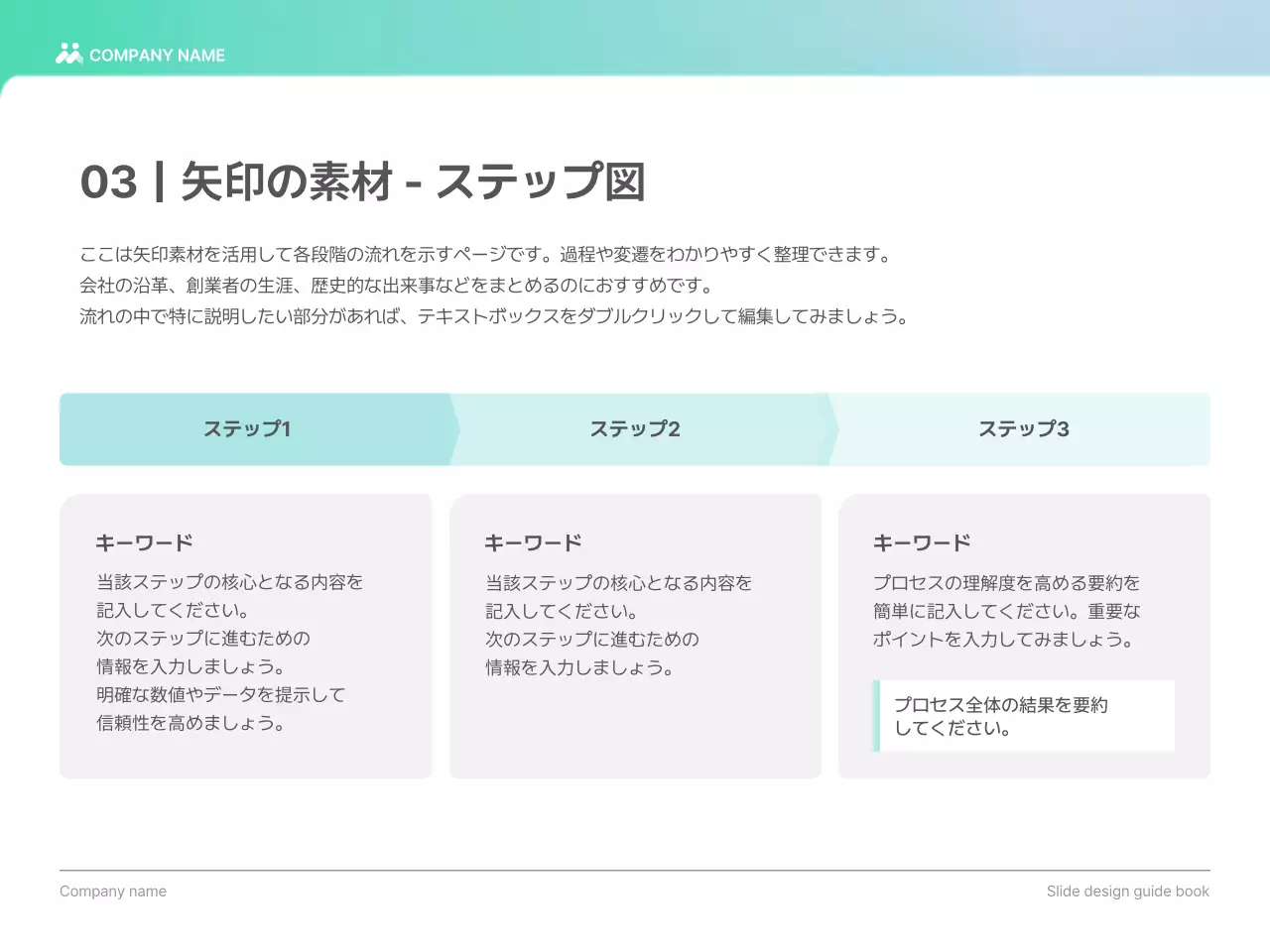 COMPANY NAME

03 | 矢印の素材 - ステップ図

ここは矢印素材を活用して各段階の流れを示すページです。過程や変遷をわかりやすく整理できます。
会社の沿革、創業者の生涯、歴史的な出来事などをまとめるのにおすすめです。
流れの中で特に説明したい部分があれば、テキストボックスをダブルクリックして編集してみましょう。

ステップ1

ステップ2

ステップ3

キーワード
当該ステップの核心となる内容を記入してください。
次のステップに進むための情報を入力しましょう。
明確な数値やデータを提示して信頼性を高めましょう。

キーワード
当該ステップの核心となる内容を記入してください。
次のステップに進むための情報を入力しましょう。

キーワード
プロセスの理解度を高める要約を簡単に記入してください。重要なポイントを入力してみましょう。

プロセス全体の結果を要約してください。

Company name

Slide design guide book